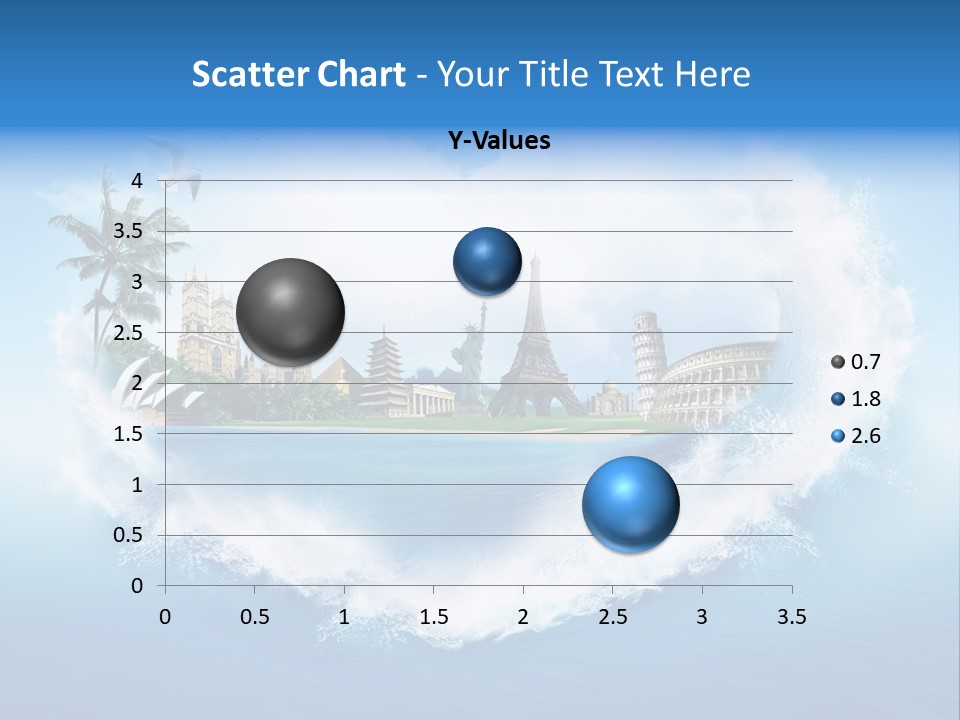 Scatter Chart - Your Title Text Here

Y-Values

4
3.5
3
2.5
2
1.5
1
0.5
0

0 0.5 1 1.5 2 2.5 3 3.5

0.7
1.8
2.6